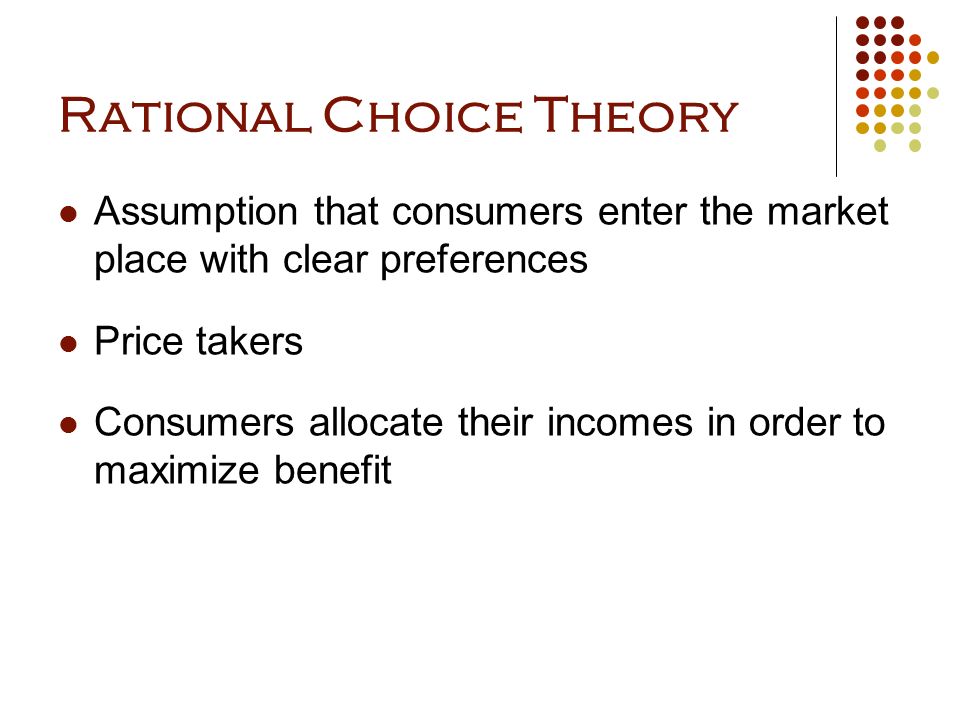 Rational Choice Theory

- Assumption that consumers enter the market place with clear preferences
- Price takers
- Consumers allocate their incomes in order to maximize benefit